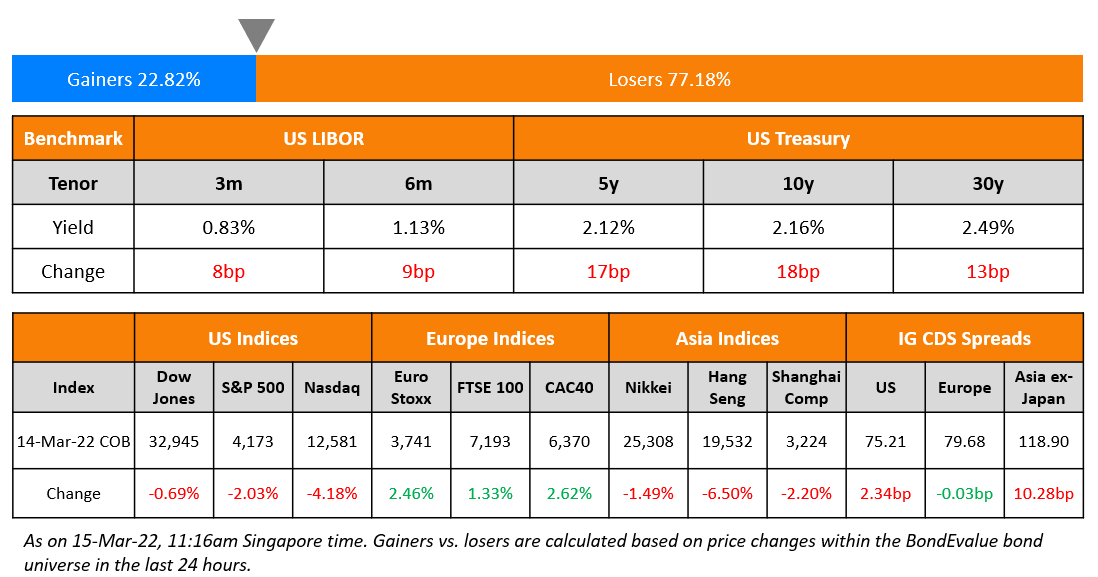 Gainers 22.82%

Losers 77.18%

| Benchmark | US LIBOR | | US Treasury | | |
|---|---|---|---|---|---|
| Tenor | 3m | 6m | 5y | 10y | 30y |
| Yield | 0.83% | 1.13% | 2.12% | 2.16% | 2.49% |
| Change | 8bp | 9bp | 17bp | 18bp | 13bp |

| | US Indices | | | Europe Indices | | | Asia Indices | | | IG CDS Spreads | | |
|---|---|---|---|---|---|---|---|---|---|---|---|---|
| Index | Dow Jones | S&P 500 | Nasdaq | Euro Stoxx | FTSE 100 | CAC40 | Nikkei | Hang Seng | Shanghai Comp | US | Europe | Asia ex-Japan |
| 14-Mar-22 COB | 32,945 | 4,173 | 12,581 | 3,741 | 7,193 | 6,370 | 25,308 | 19,532 | 3,224 | 75.21 | 79.68 | 118.90 |
| Change | -0.69% | -2.03% | -4.18% | 2.46% | 1.33% | 2.62% | -1.49% | -6.50% | -2.20% | 2.34bp | -0.03bp | 10.28bp |

As on 15-Mar-22, 11:16am Singapore time. Gainers vs. losers are calculated based on price changes within the BondEvalue bond universe in the last 24 hours.